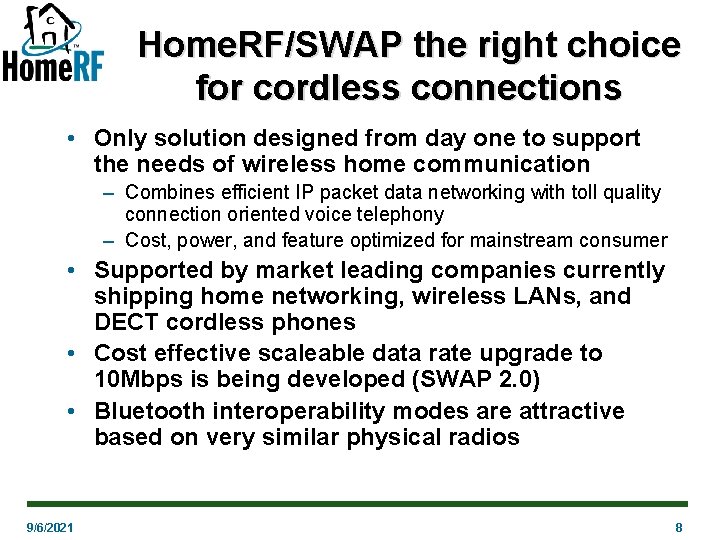 HomeRF™

HomeRF/SWAP the right choice for cordless connections

• Only solution designed from day one to support the needs of wireless home communication
  – Combines efficient IP packet data networking with toll quality connection oriented voice telephony
  – Cost, power, and feature optimized for mainstream consumer
• Supported by market leading companies currently shipping home networking, wireless LANs, and DECT cordless phones
• Cost effective scaleable data rate upgrade to 10Mbps is being developed (SWAP 2.0)
• Bluetooth interoperability modes are attractive based on very similar physical radios

9/6/2021

8